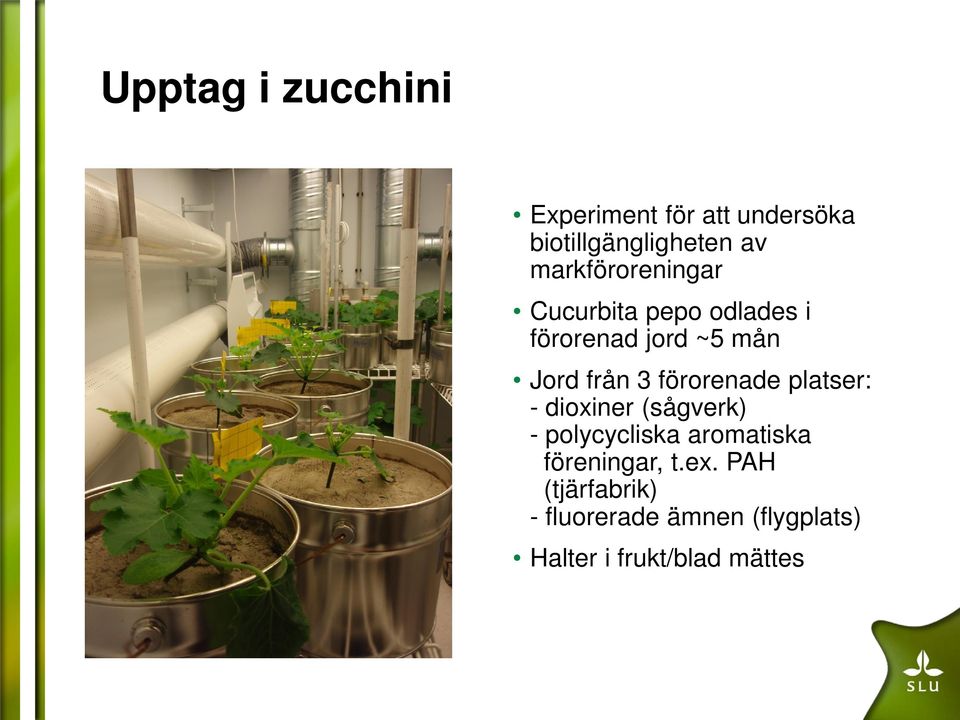 Upptag i zucchini

• Experiment för att undersöka biotillgängligheten av markföroreningar

• Cucurbita pepo odlades i förorenad jord ~5 mån

• Jord från 3 förorenade platser:
- dioxiner (sågverk)
- polycycliska aromatiska föreningar, t.ex. PAH (tjärfabrik)
- fluorerade ämnen (flygplats)

• Halter i frukt/blad mättes

SLU